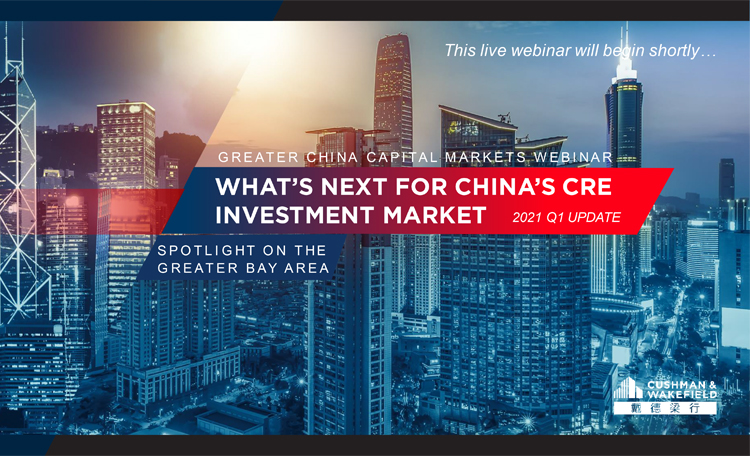 This live webinar will begin shortly…

GREATER CHINA CAPITAL MARKETS WEBINAR

WHAT'S NEXT FOR CHINA'S CRE INVESTMENT MARKET

2021 Q1 UPDATE

SPOTLIGHT ON THE GREATER BAY AREA

CUSHMAN & WAKEFIELD
戴德梁行